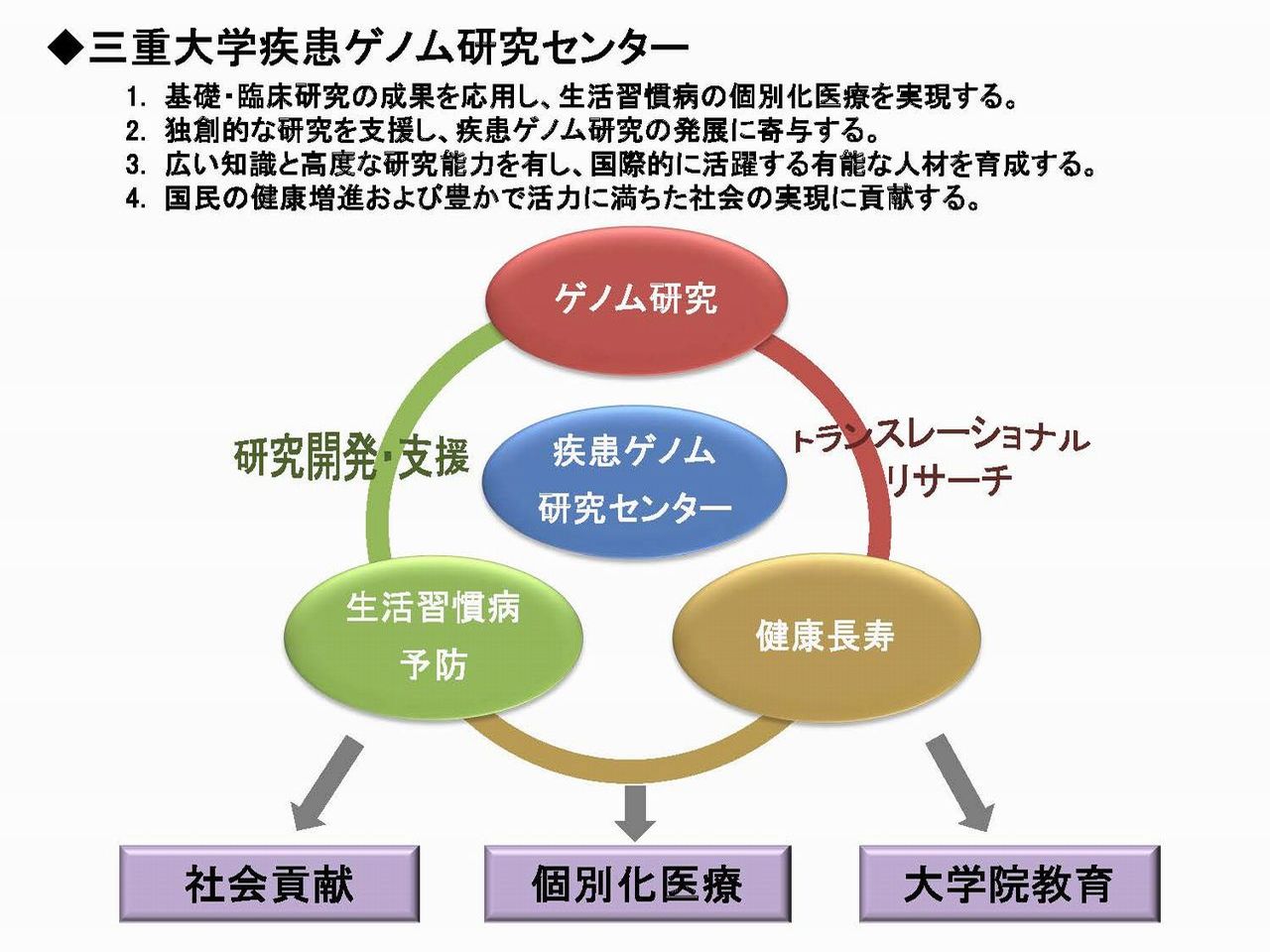 ◆三重大学疾患ゲノム研究センター

1. 基礎・臨床研究の成果を応用し、生活習慣病の個別化医療を実現する。
2. 独創的な研究を支援し、疾患ゲノム研究の発展に寄与する。
3. 広い知識と高度な研究能力を有し、国際的に活躍する有能な人材を育成する。
4. 国民の健康増進および豊かで活力に満ちた社会の実現に貢献する。

ゲノム研究

研究開発・支援

疾患ゲノム研究センター

トランスレーショナルリサーチ

生活習慣病予防

健康長寿

社会貢献

個別化医療

大学院教育